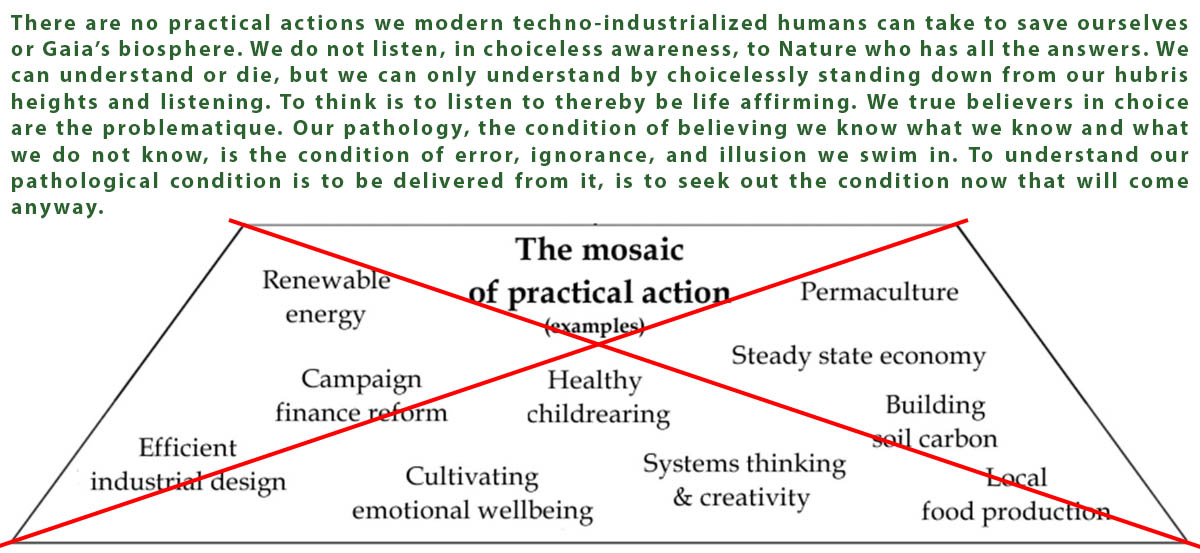 There are no practical actions we modern techno-industrialized humans can take to save ourselves or Gaia's biosphere. We do not listen, in choiceless awareness, to Nature who has all the answers. We can understand or die, but we can only understand by choicelessly standing down from our hubris heights and listening. To think is to listen to thereby be life affirming. We true believers in choice are the problematique. Our pathology, the condition of believing we know what we know and what we do not know, is the condition of error, ignorance, and illusion we swim in. To understand our pathological condition is to be delivered from it, is to seek out the condition now that will come anyway.

The mosaic of practical action (examples)

Renewable energy

Permaculture

Steady state economy

Campaign finance reform

Healthy childrearing

Building soil carbon

Efficient industrial design

Cultivating emotional wellbeing

Systems thinking & creativity

Local food production